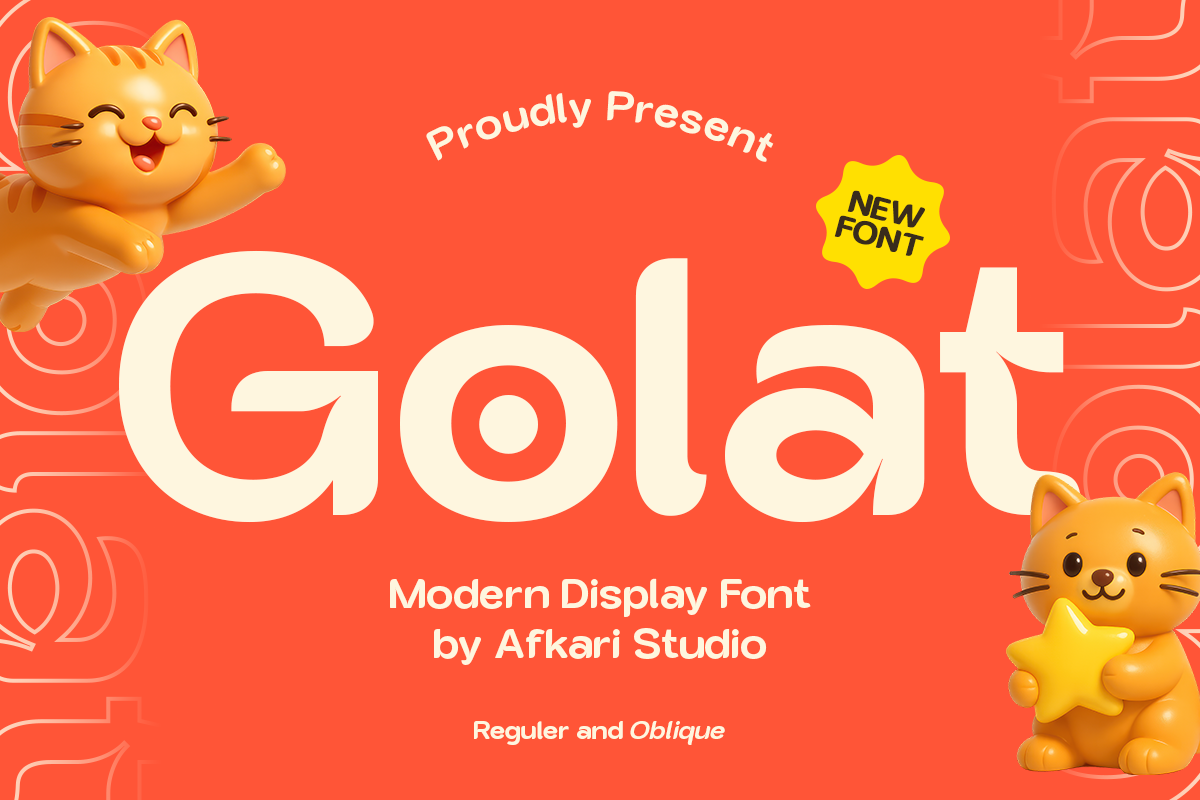 Proudly Present

NEW FONT

Golat

Modern Display Font
by Afkari Studio

Reguler and Oblique